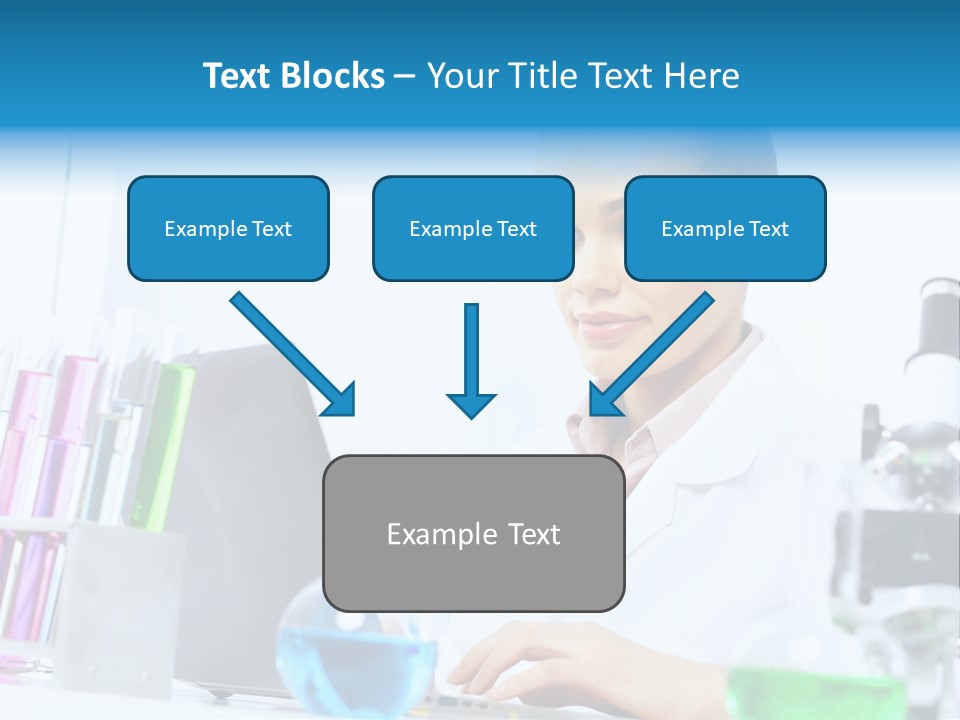 Text Blocks – Your Title Text Here

Example Text

Example Text

Example Text

Example Text